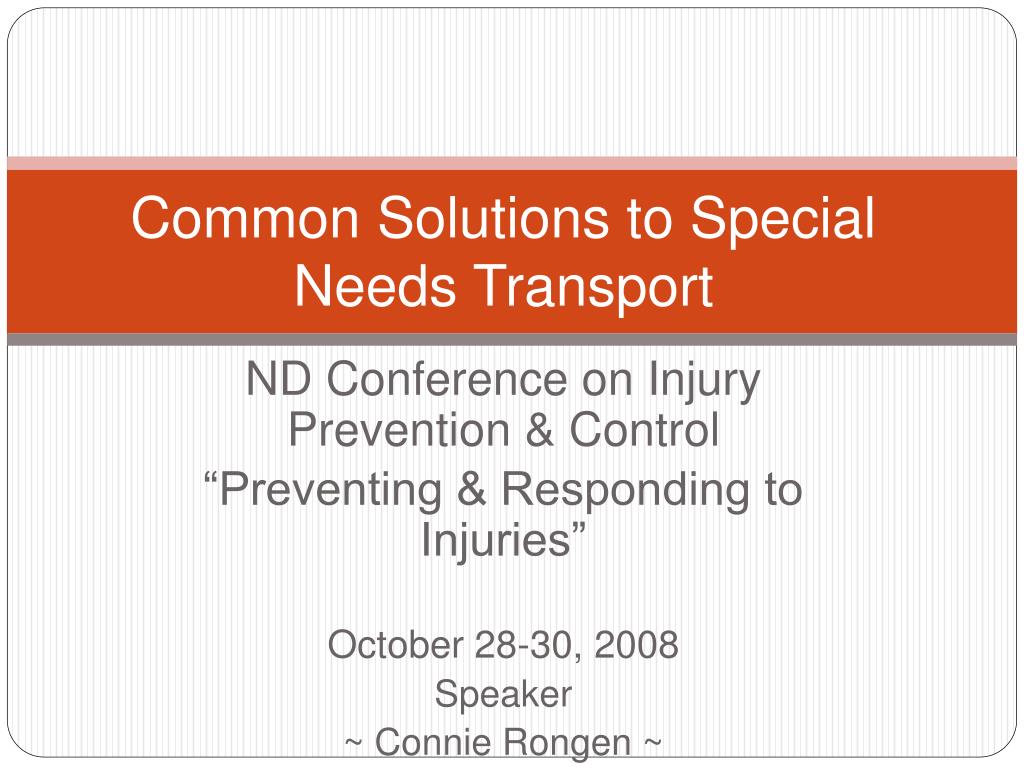 Common Solutions to Special Needs Transport

ND Conference on Injury Prevention & Control
“Preventing & Responding to Injuries”

October 28-30, 2008
Speaker
~ Connie Rongen ~